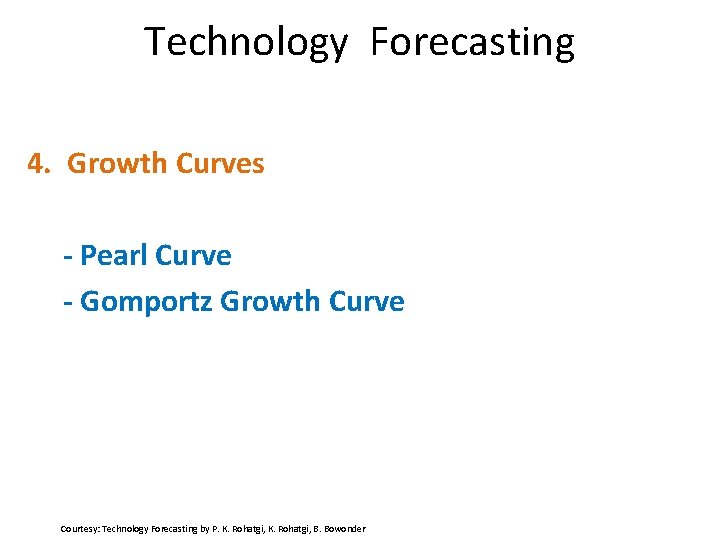 Technology Forecasting

4. Growth Curves

- Pearl Curve

- Gomportz Growth Curve

Courtesy: Technology Forecasting by P. K. Rohatgi, K. Rohatgi, B. Bowonder